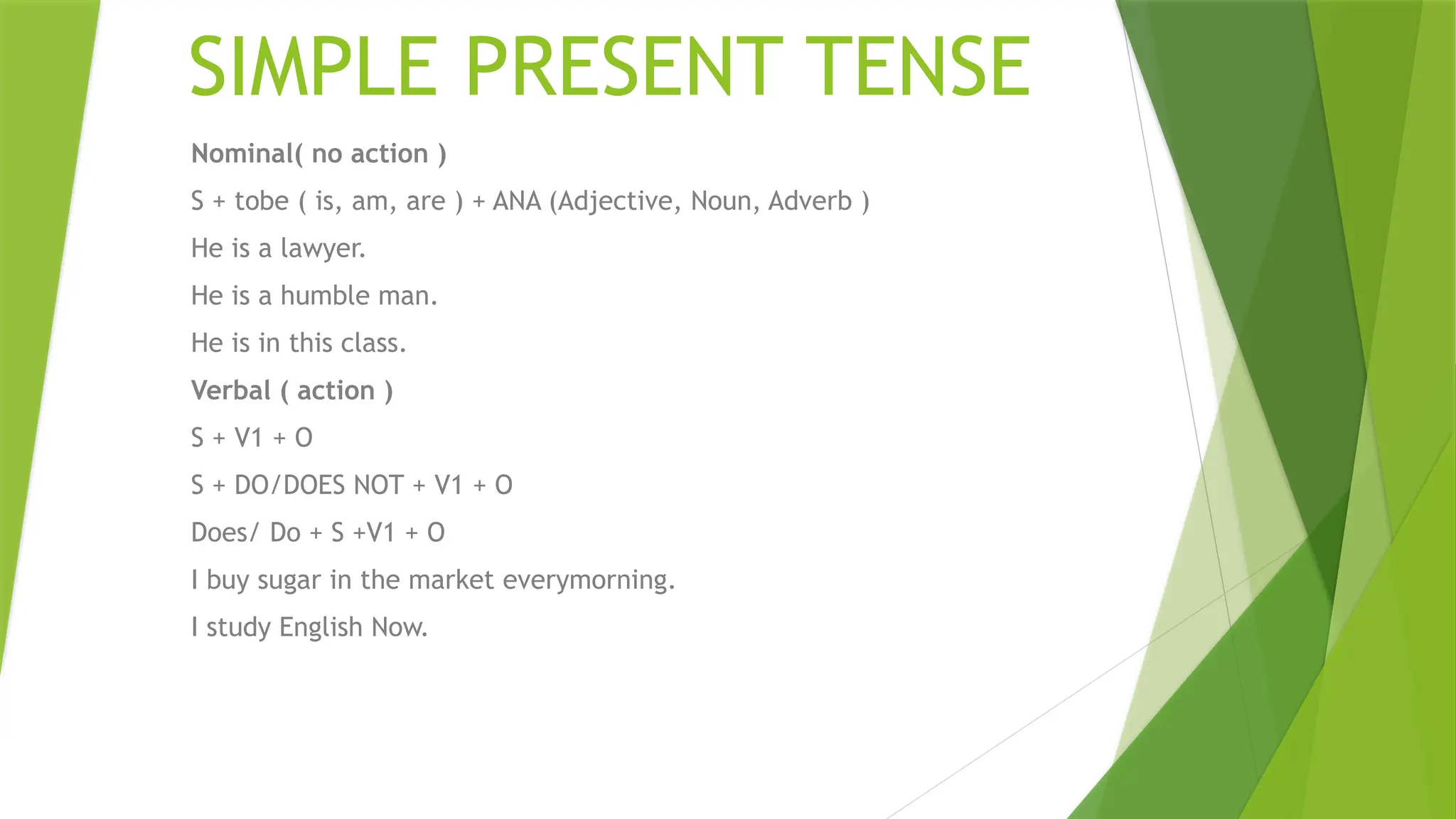 SIMPLE PRESENT TENSE

Nominal( no action )

S + tobe ( is, am, are ) + ANA (Adjective, Noun, Adverb )

He is a lawyer.

He is a humble man.

He is in this class.

Verbal ( action )

S + V1 + O

S + DO/DOES NOT + V1 + O

Does/ Do + S +V1 + O

I buy sugar in the market everymorning.

I study English Now.